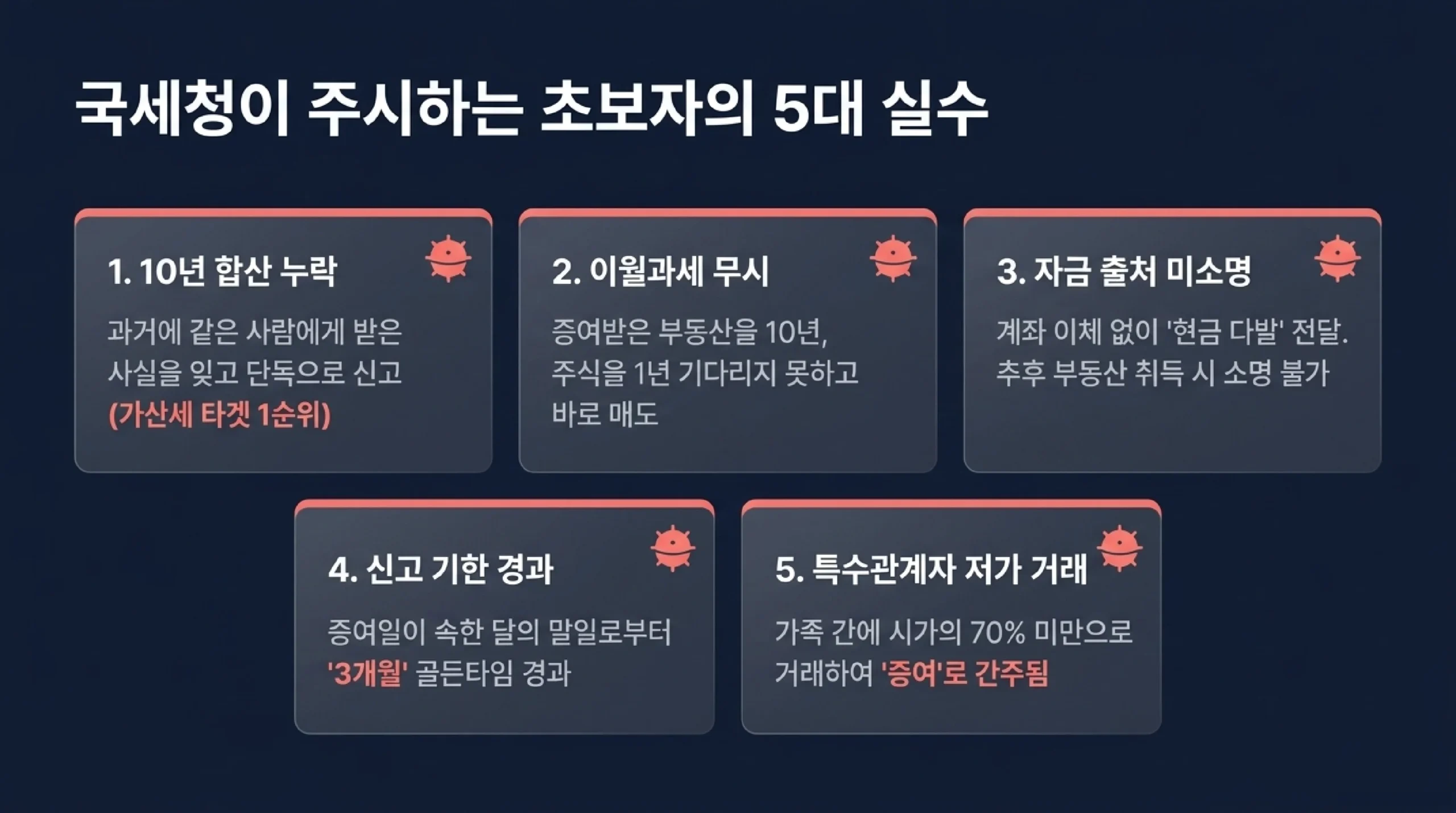 국세청이 주시하는 초보자의 5대 실수

1. 10년 합산 누락

과거에 같은 사람에게 받은 사실을 잊고 단독으로 신고 (가산세 타겟 1순위)

2. 이월과세 무시

증여받은 부동산을 10년, 주식을 1년 기다리지 못하고 바로 매도

3. 자금 출처 미소명

계좌 이체 없이 '현금 다발' 전달. 추후 부동산 취득 시 소명 불가

4. 신고 기한 경과

증여일이 속한 달의 말일로부터 '3개월' 골든타임 경과

5. 특수관계자 저가 거래

가족 간에 시가의 70% 미만으로 거래하여 '증여'로 간주됨